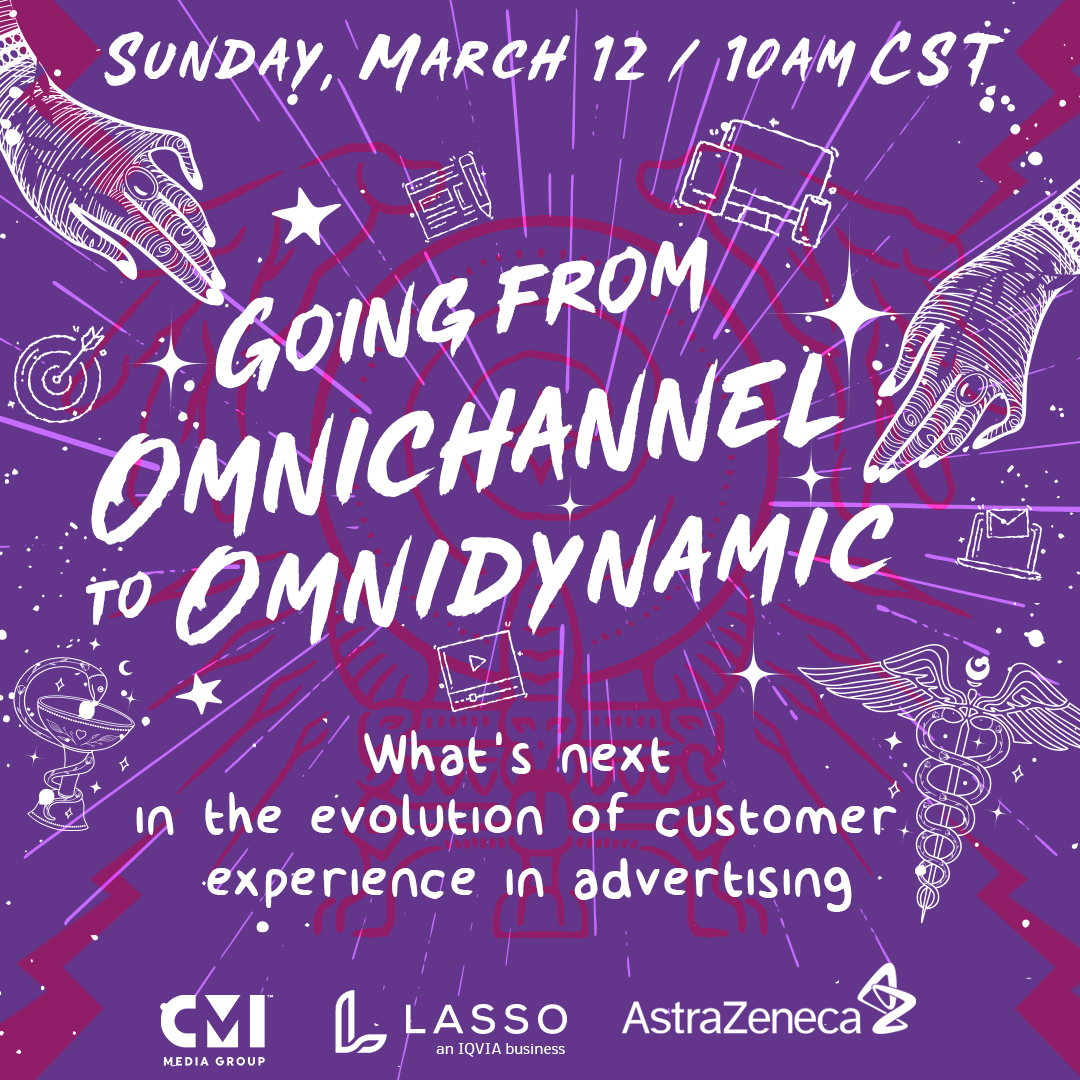 SUNDAY, MARCH 12 / 10AM CST

GOING FROM OMNICHANNEL TO OMNIDYNAMIC

What's next in the evolution of customer experience in advertising

CMI MEDIA GROUP

LASSO an IQVIA business

AstraZeneca